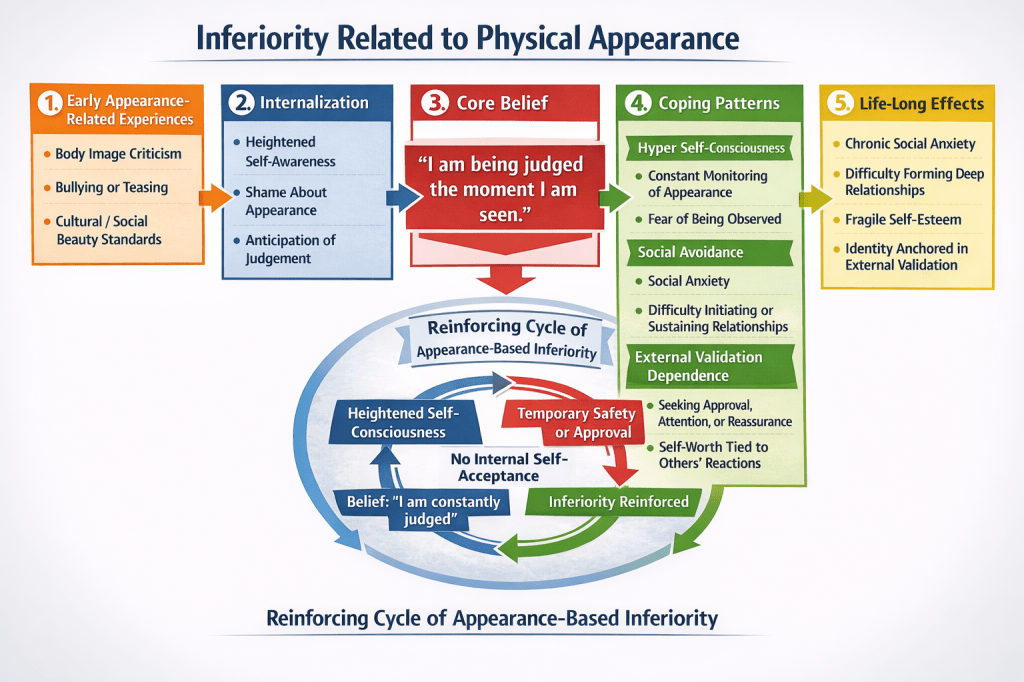 Inferiority Related to Physical Appearance

1. Early Appearance-Related Experiences
• Body Image Criticism
• Bullying or Teasing
• Cultural / Social Beauty Standards

2. Internalization
• Heightened Self-Awareness
• Shame About Appearance
• Anticipation of Judgement

3. Core Belief
"I am being judged the moment I am seen."

4. Coping Patterns
Hyper Self-Consciousness
• Constant Monitoring of Appearance
• Fear of Being Observed
Social Avoidance
• Social Anxiety
• Difficulty Initiating or Sustaining Relationships
External Validation Dependence
• Seeking Approval, Attention, or Reassurance
• Self-Worth Tied to Others' Reactions

5. Life-Long Effects
• Chronic Social Anxiety
• Difficulty Forming Deep Relationships
• Fragile Self-Esteem
• Identity Anchored in External Validation

Reinforcing Cycle of Appearance-Based Inferiority
Heightened Self-Consciousness
Temporary Safety or Approval
No Internal Self-Acceptance
Belief: "I am constantly judged"
Inferiority Reinforced

Reinforcing Cycle of Appearance-Based Inferiority